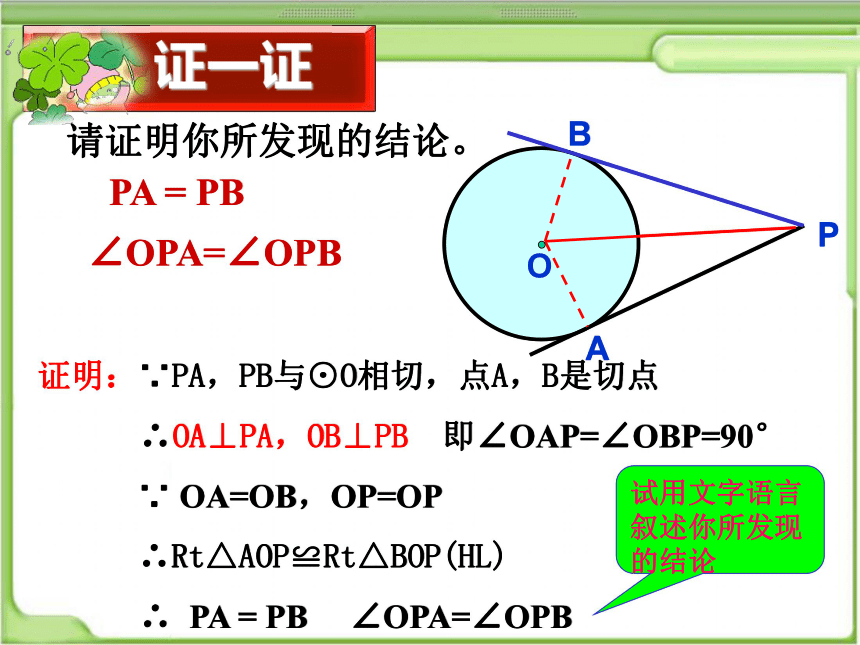 证一证

请证明你所发现的结论。

PA = PB

∠OPA=∠OPB

B

P

O

A

证明：∵PA，PB与⊙O相切，点A，B是切点

∴OA⊥PA，OB⊥PB 即∠OAP=∠OBP=90°

∵ OA=OB，OP=OP

∴Rt△AOP≌Rt△BOP(HL)

∴ PA = PB ∠OPA=∠OPB

试用文字语言叙述你所发现的结论